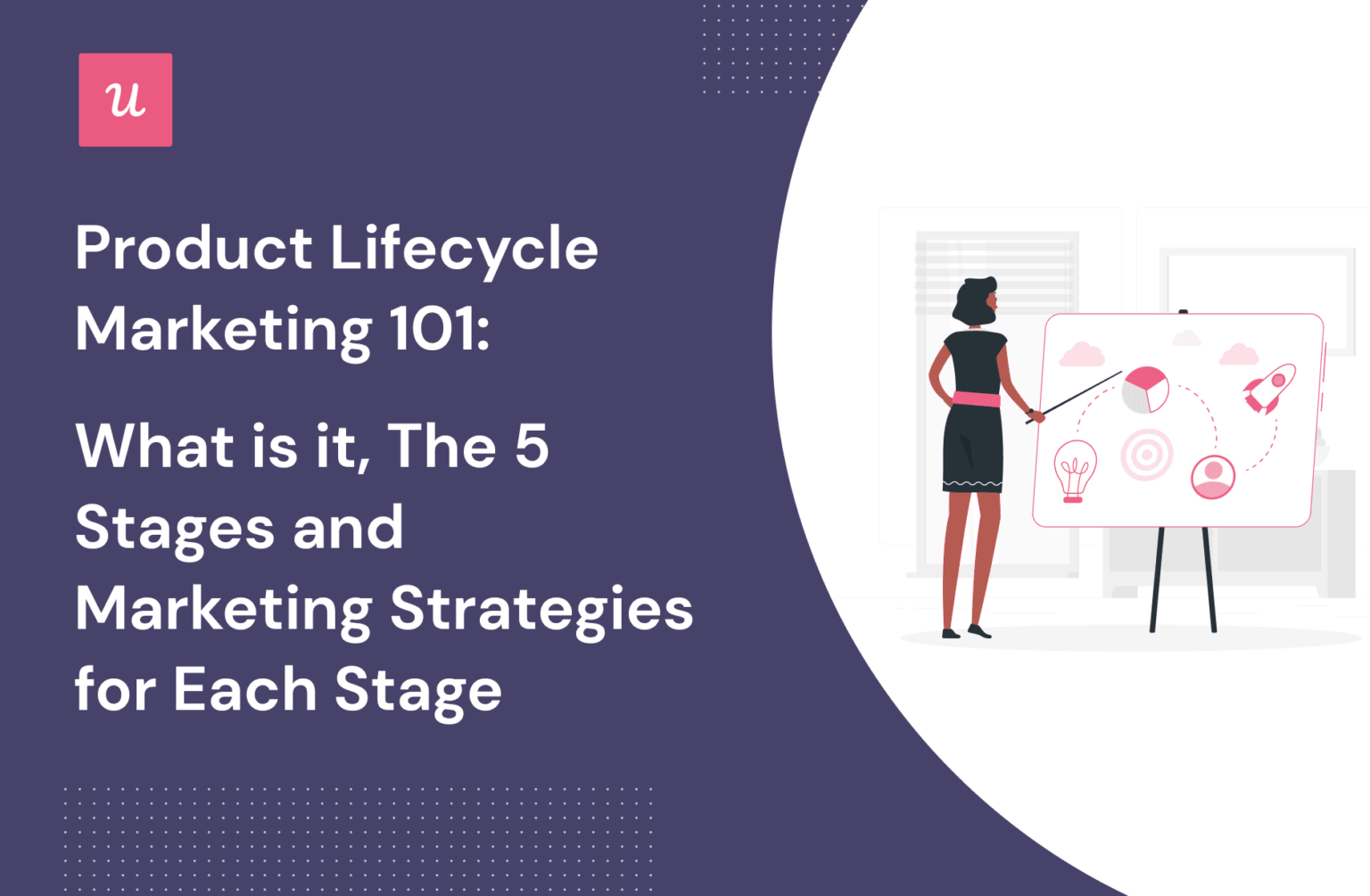 u

Product Lifecycle Marketing 101:

What is it, The 5 Stages and Marketing Strategies for Each Stage